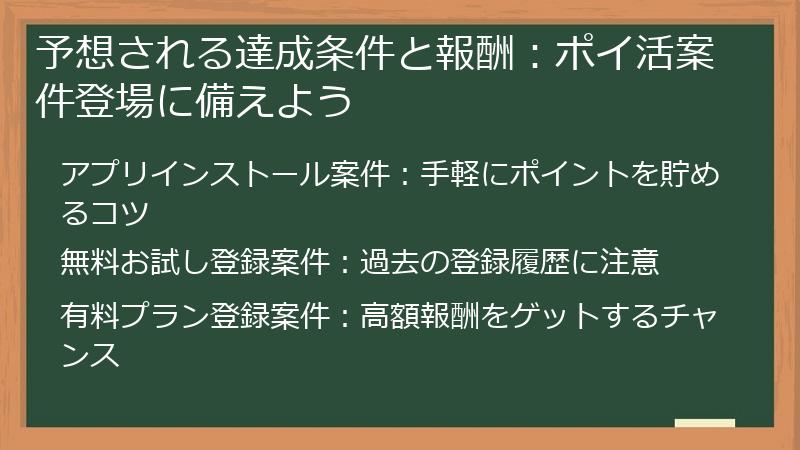 予想される達成条件と報酬：ポイ活案件登場に備えよう

アプリインストール案件：手軽にポイントを貯めるコツ

無料お試し登録案件：過去の登録履歴に注意

有料プラン登録案件：高額報酬をゲットするチャンス